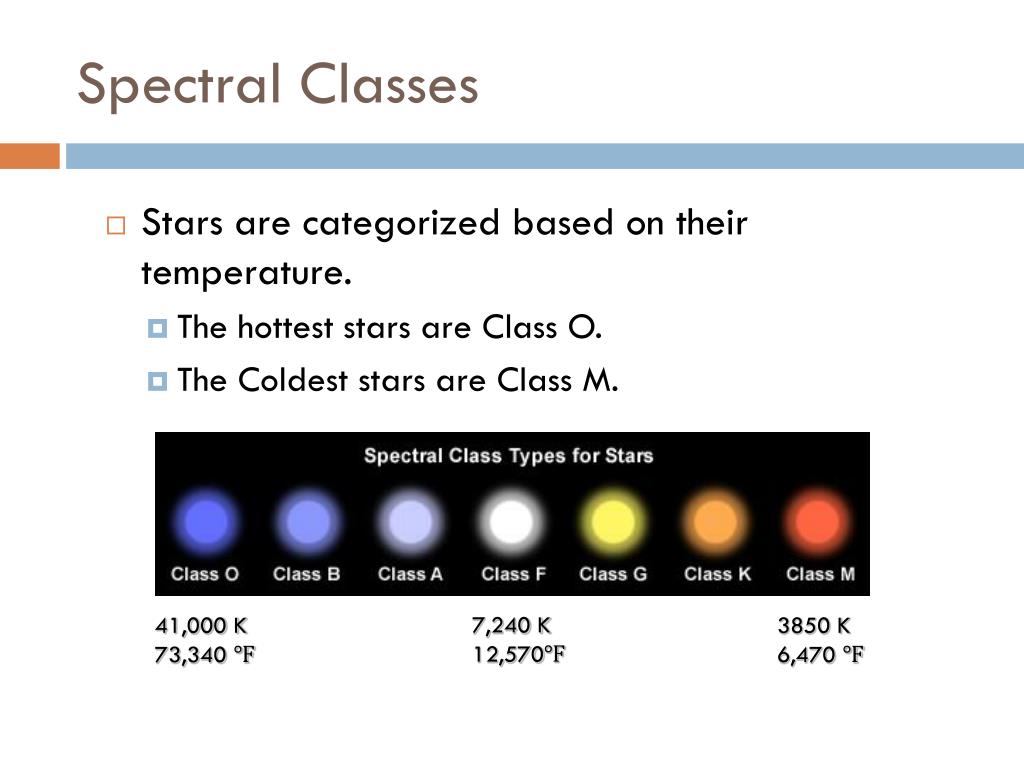 Spectral Classes

Stars are categorized based on their temperature.

The hottest stars are Class O.

The Coldest stars are Class M.

Spectral Class Types for Stars

Class O Class B Class A Class F Class G Class K Class M

41,000 K
73,340 °F

7,240 K
12,570°F

3850 K
6,470 °F